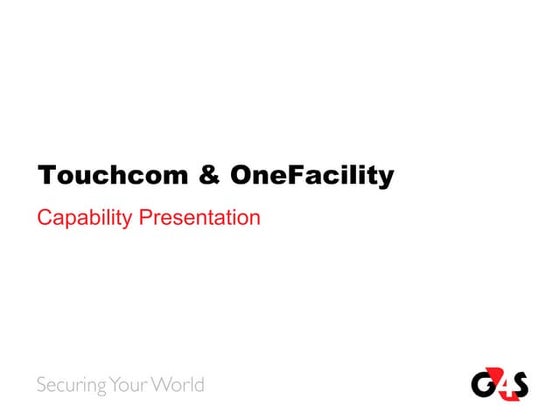 Touchcom & OneFacility

Capability Presentation

Securing Your World

G4S